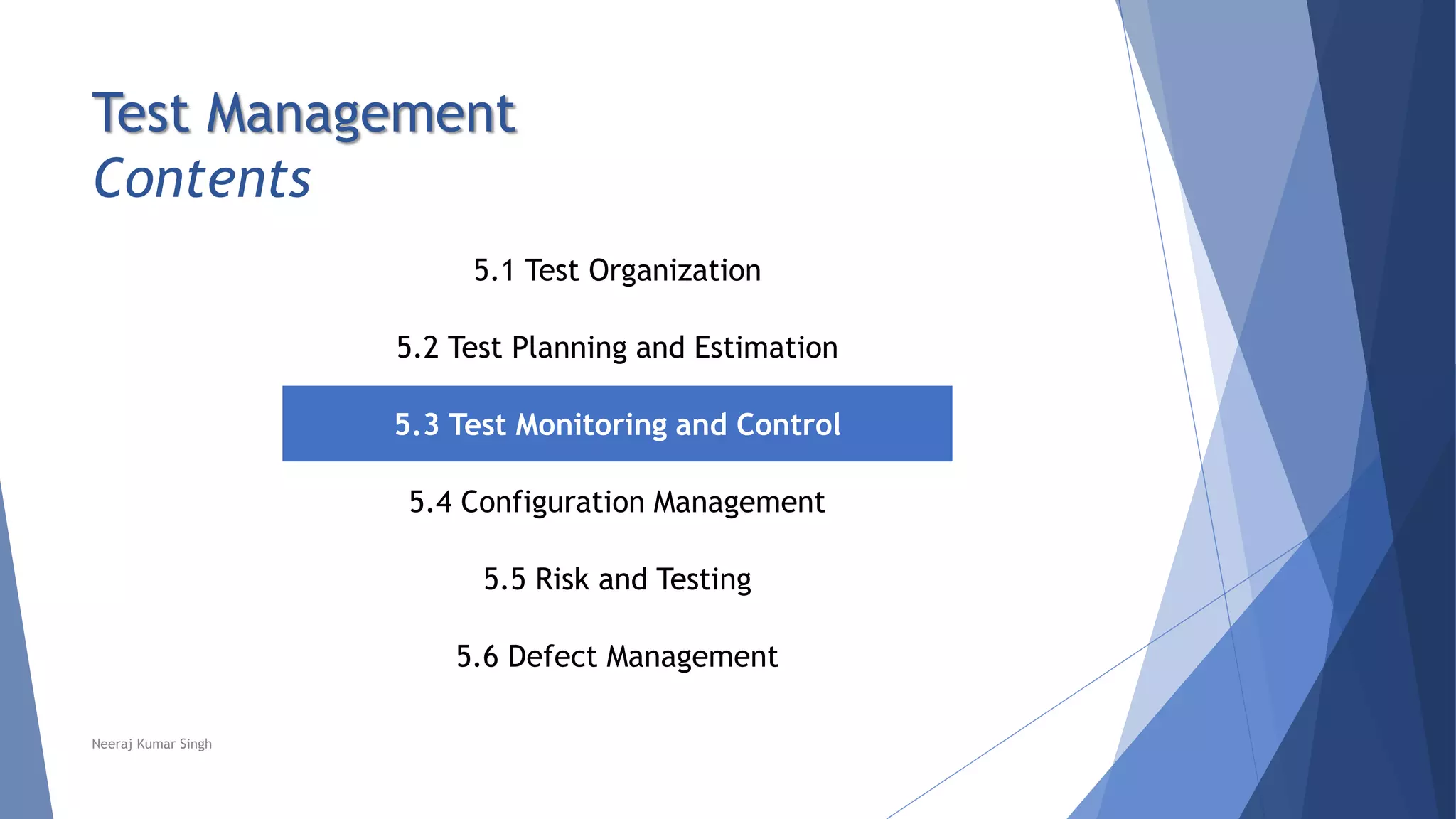 Test Management
Contents

5.1 Test Organization

5.2 Test Planning and Estimation

5.3 Test Monitoring and Control

5.4 Configuration Management

5.5 Risk and Testing

5.6 Defect Management

Neeraj Kumar Singh